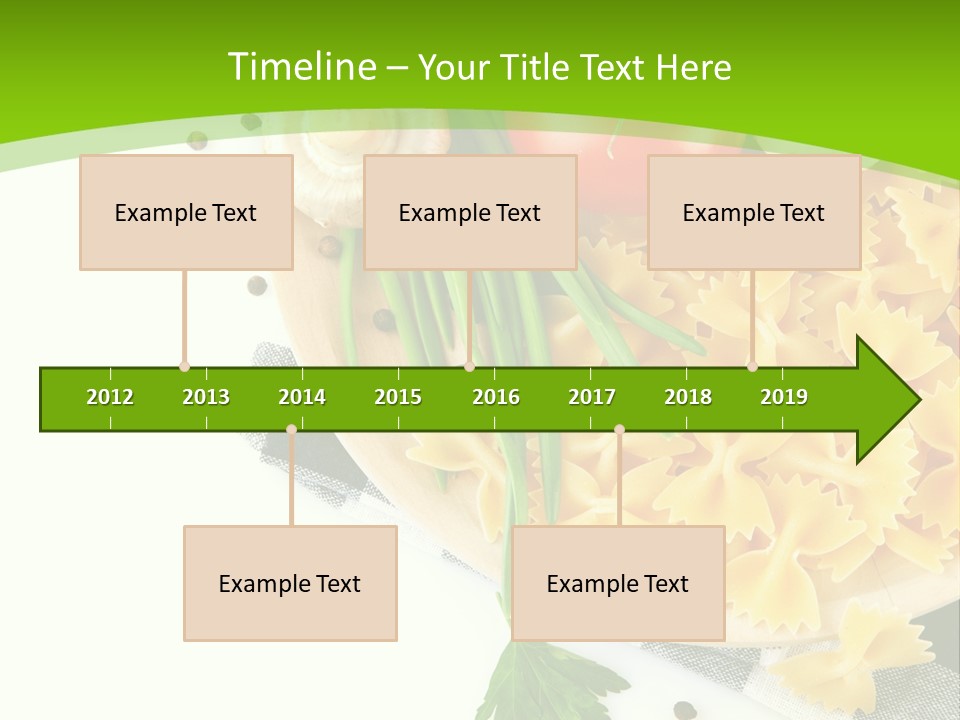 Timeline – Your Title Text Here

Example Text

Example Text

Example Text

2012 2013 2014 2015 2016 2017 2018 2019

Example Text

Example Text